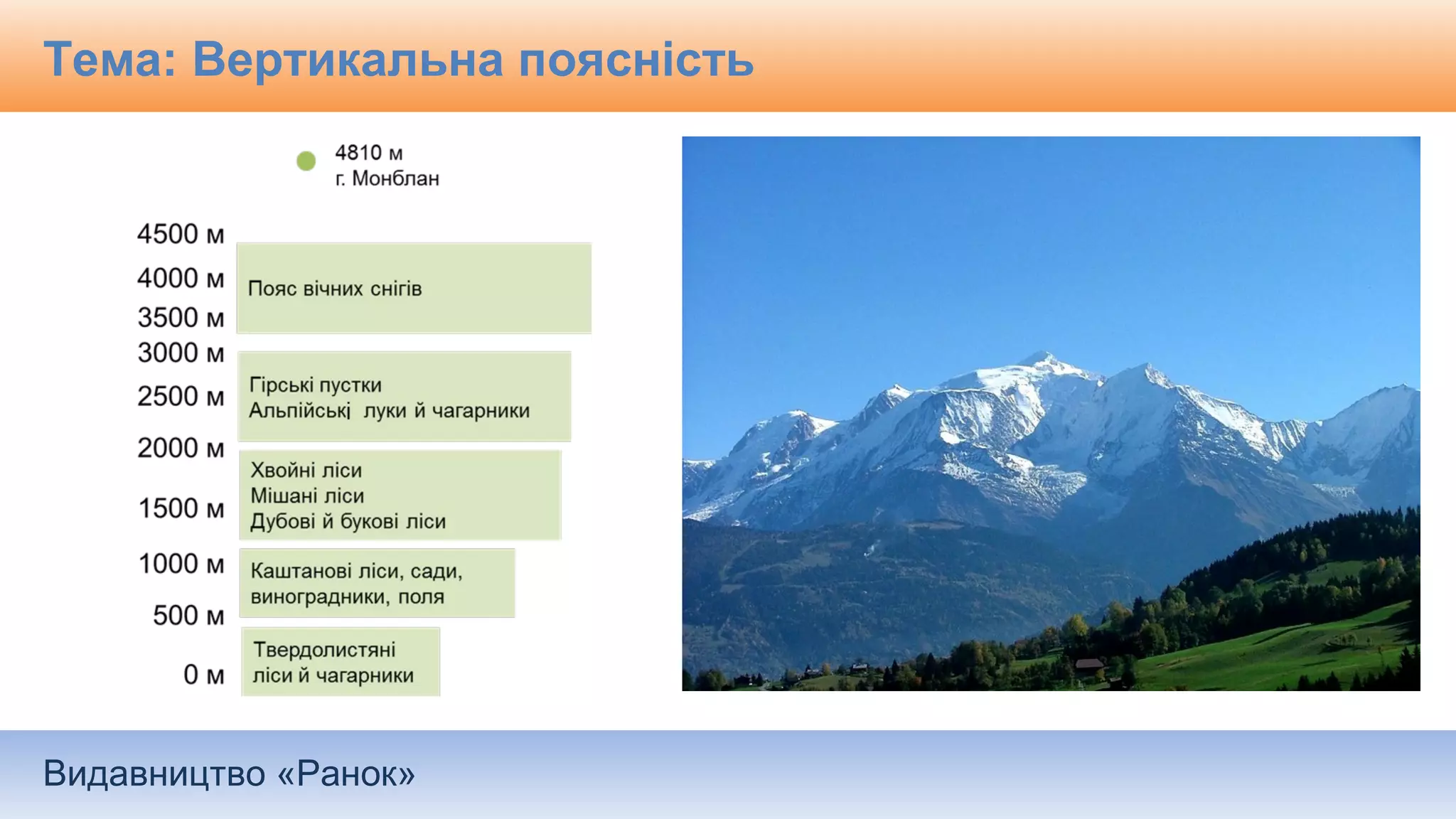 Тема: Вертикальна поясність

4810 м
г. Монблан

4500 м
4000 м
3500 м
3000 м
2500 м
2000 м
1500 м
1000 м
500 м
0 м

Пояс вічних снігів

Гірські пустки
Альпійські луки й чагарники

Хвойні ліси
Мішані ліси
Дубові й букові ліси

Каштанові ліси, сади, виноградники, поля

Твердолистяні ліси й чагарники

Видавництво «Ранок»